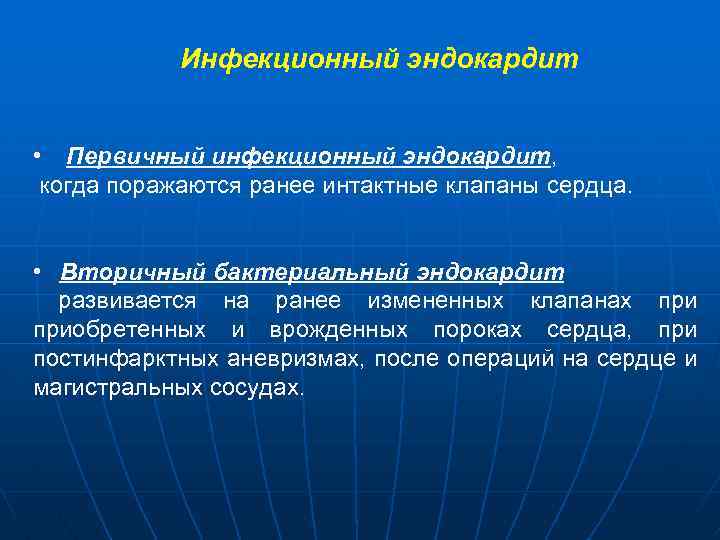 Инфекционный эндокардит

• Первичный инфекционный эндокардит, когда поражаются ранее интактные клапаны сердца.

• Вторичный бактериальный эндокардит развивается на ранее измененных клапанах при приобретенных и врожденных пороках сердца, при постинфарктных аневризмах, после операций на сердце и магистральных сосудах.